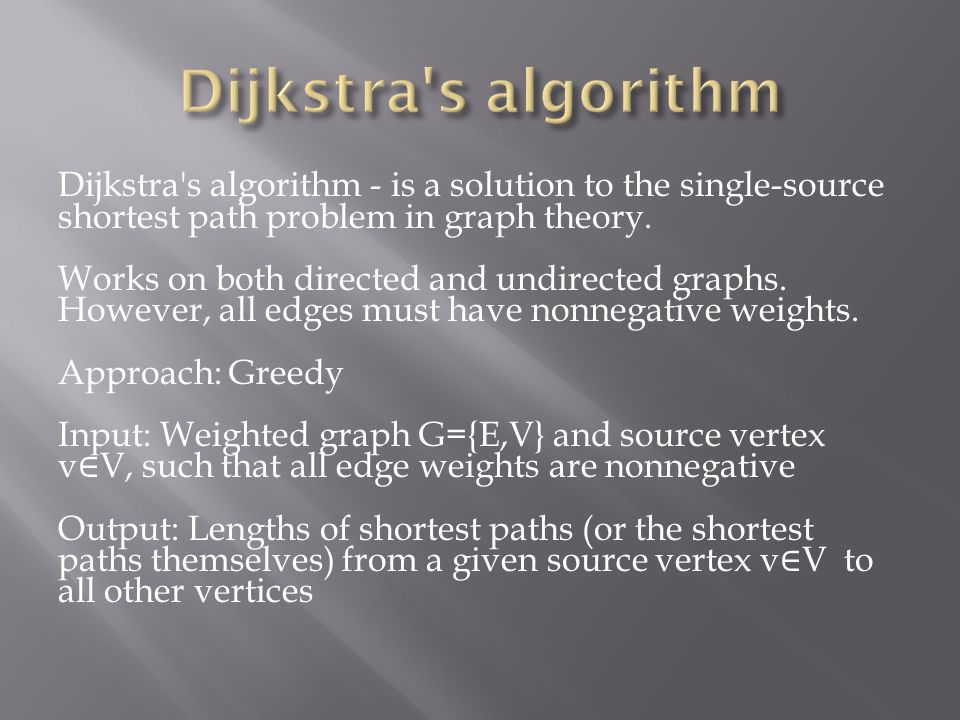 Dijkstra's algorithm

Dijkstra's algorithm - is a solution to the single-source shortest path problem in graph theory.

Works on both directed and undirected graphs. However, all edges must have nonnegative weights.

Approach: Greedy

Input: Weighted graph G={E,V} and source vertex v∈V, such that all edge weights are nonnegative

Output: Lengths of shortest paths (or the shortest paths themselves) from a given source vertex v∈V to all other vertices